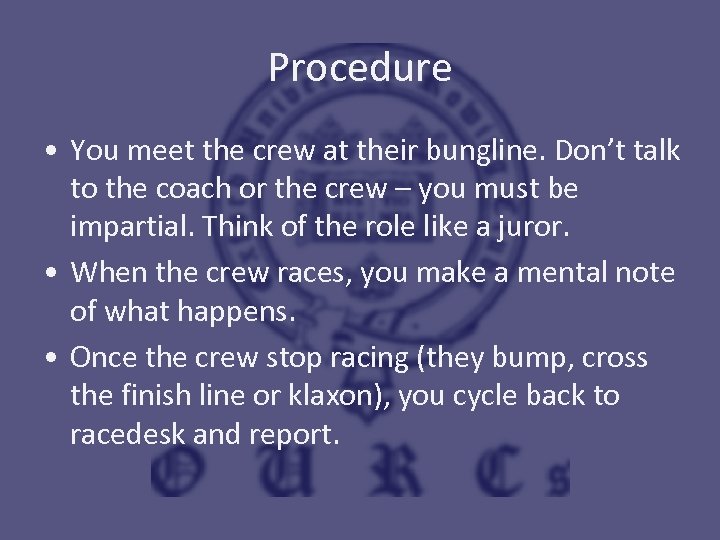 Procedure

• You meet the crew at their bungline. Don't talk to the coach or the crew – you must be impartial. Think of the role like a juror.

• When the crew races, you make a mental note of what happens.

• Once the crew stop racing (they bump, cross the finish line or klaxon), you cycle back to racedesk and report.

O U R Cs